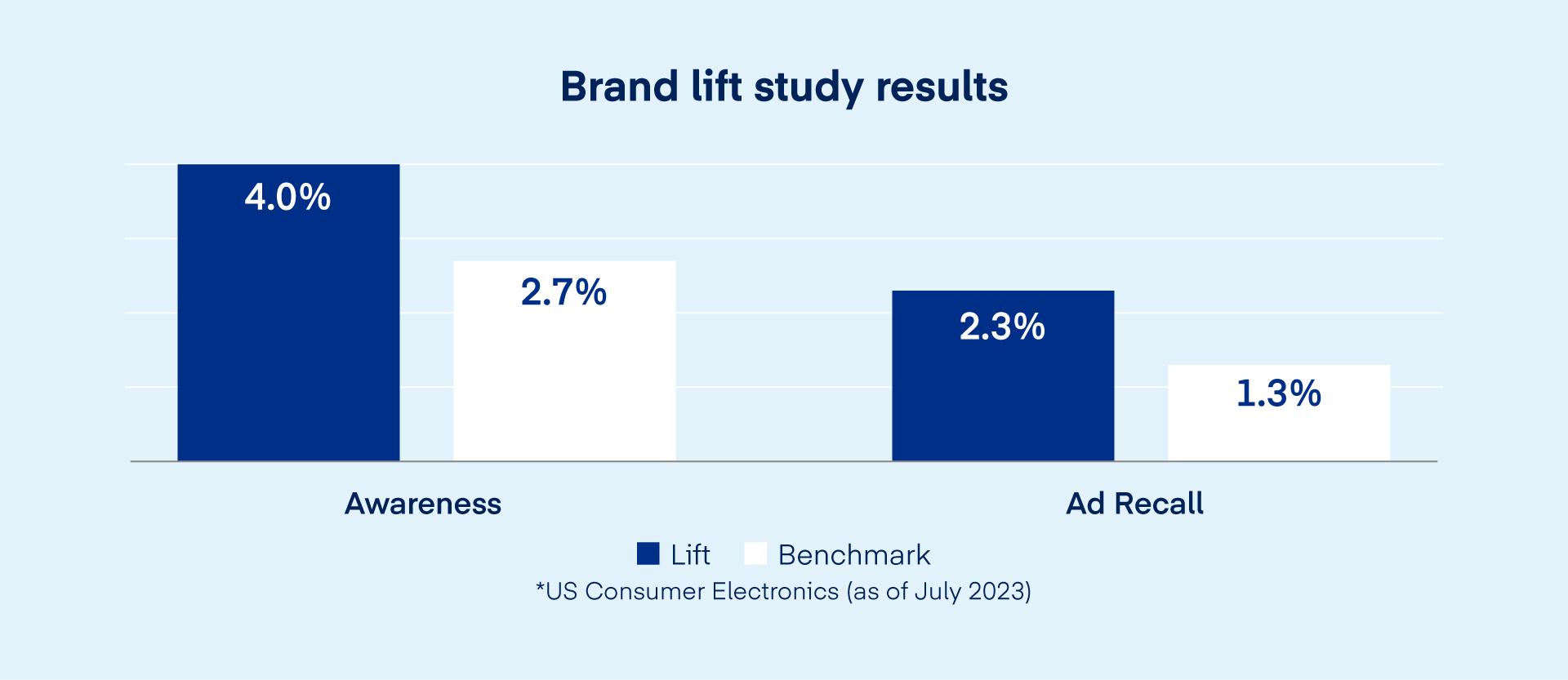 Brand lift study results

4.0%

2.7%

2.3%

1.3%

Awareness

Ad Recall

Lift Benchmark

*US Consumer Electronics (as of July 2023)